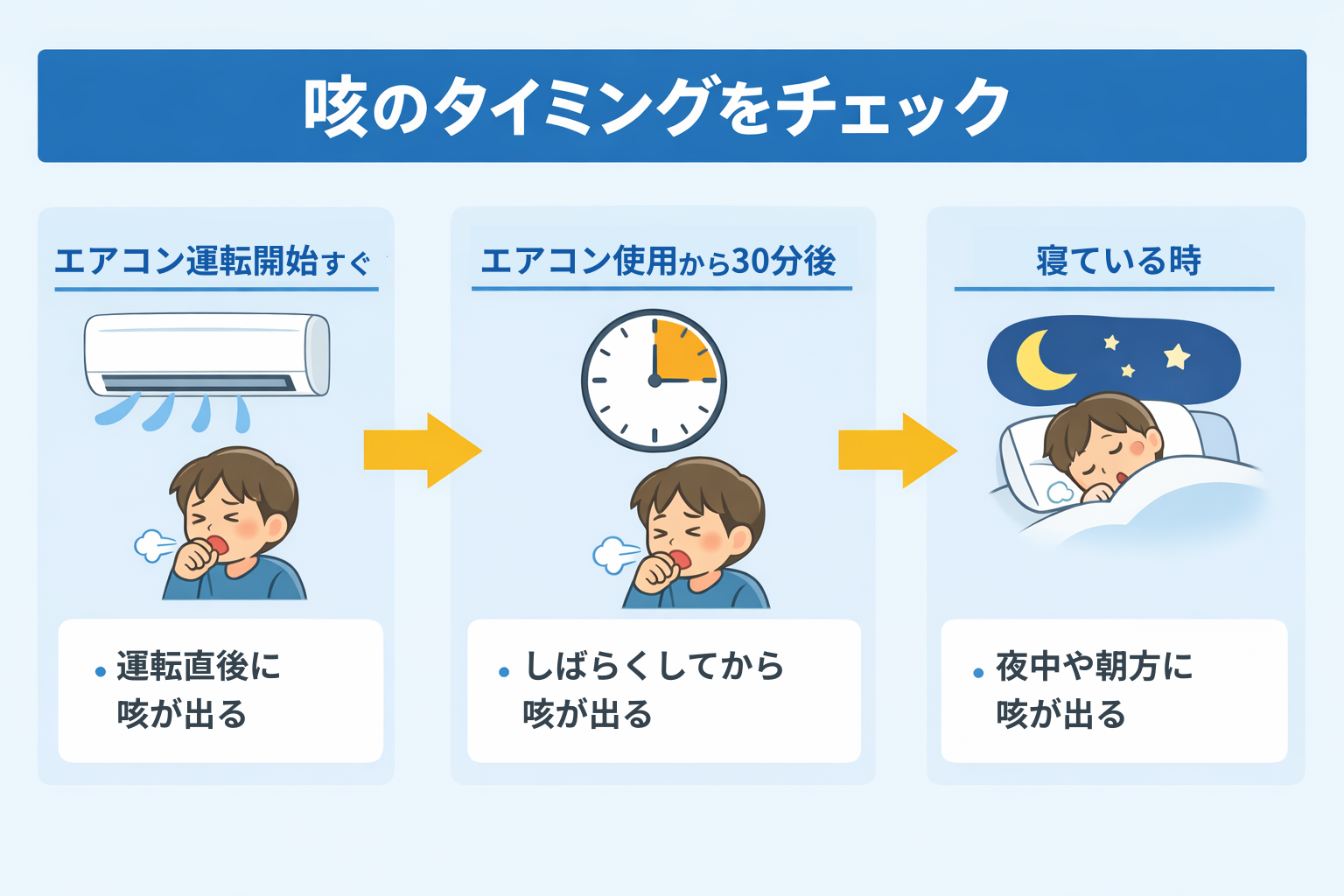 咳のタイミングをチェック

エアコン運転開始すぐ

• 運転直後に咳が出る

エアコン使用から30分後

• しばらくしてから咳が出る

寝ている時

• 夜中や朝方に咳が出る